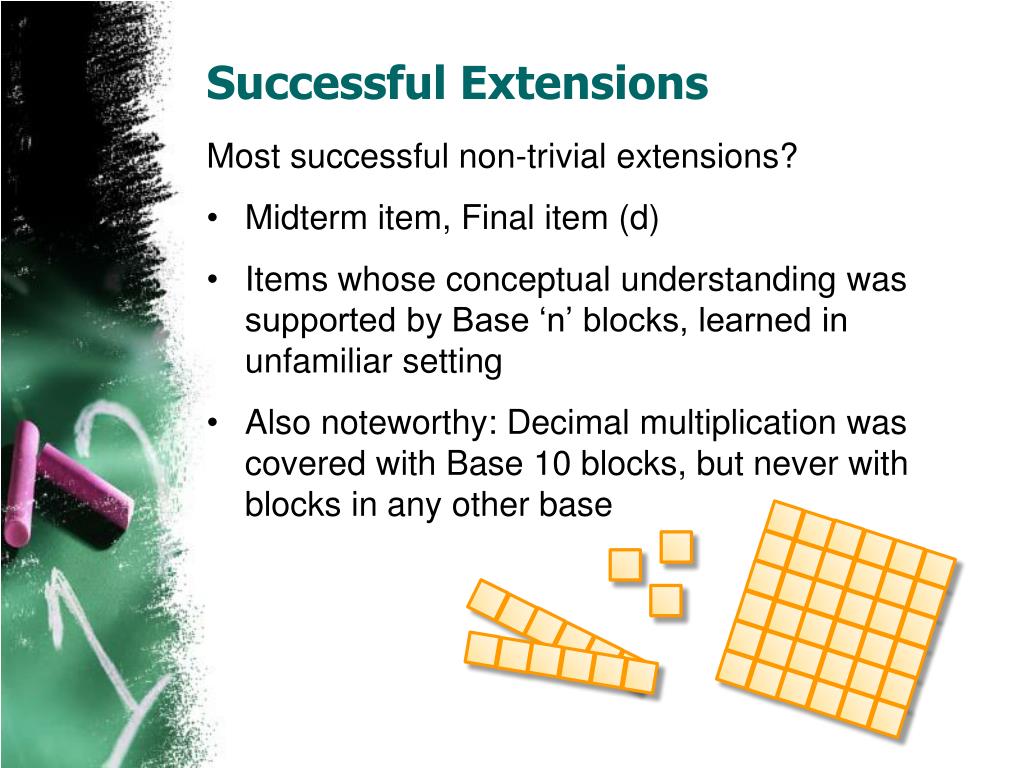 Successful Extensions

Most successful non-trivial extensions?

• Midterm item, Final item (d)

• Items whose conceptual understanding was supported by Base ‘n’ blocks, learned in unfamiliar setting

• Also noteworthy: Decimal multiplication was covered with Base 10 blocks, but never with blocks in any other base